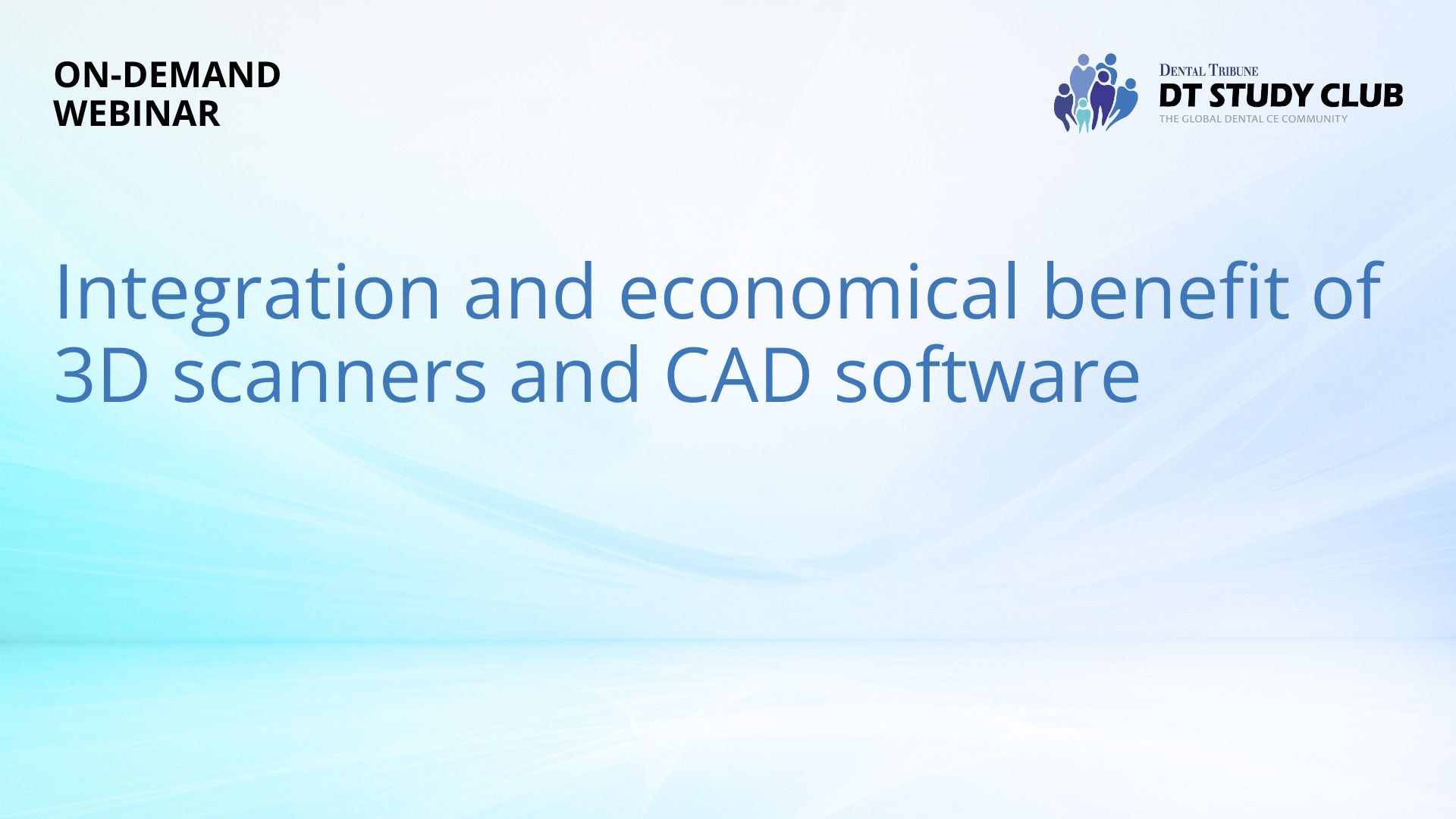 ON-DEMAND
WEBINAR

DENTAL TRIBUNE
DT STUDY CLUB
THE GLOBAL DENTAL CE COMMUNITY

Integration and economical benefit of 3D scanners and CAD software